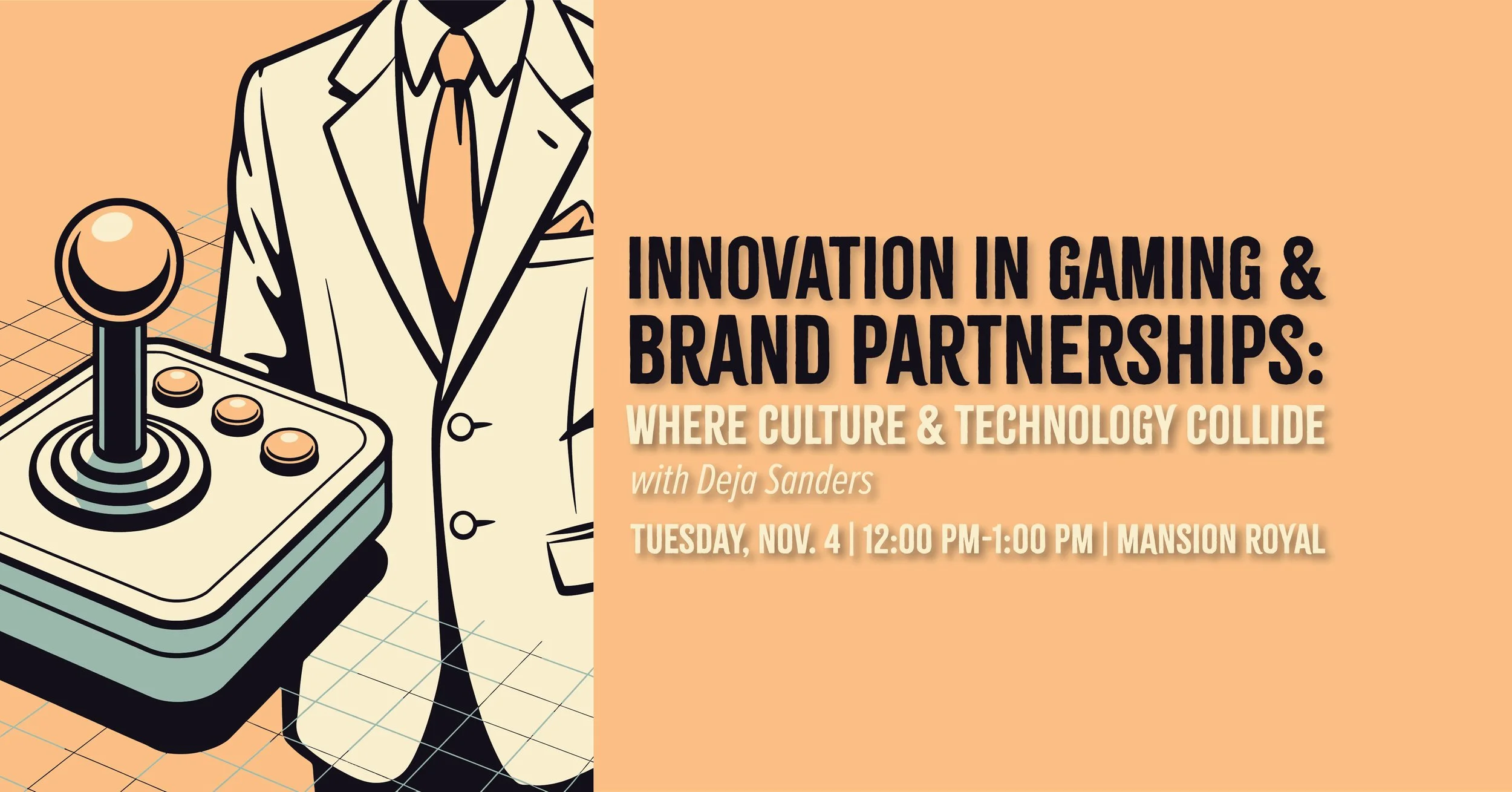 INNOVATION IN GAMING & BRAND PARTNERSHIPS:
WHERE CULTURE & TECHNOLOGY COLLIDE
with Deja Sanders
TUESDAY, NOV. 4 | 12:00 PM-1:00 PM | MANSION ROYAL